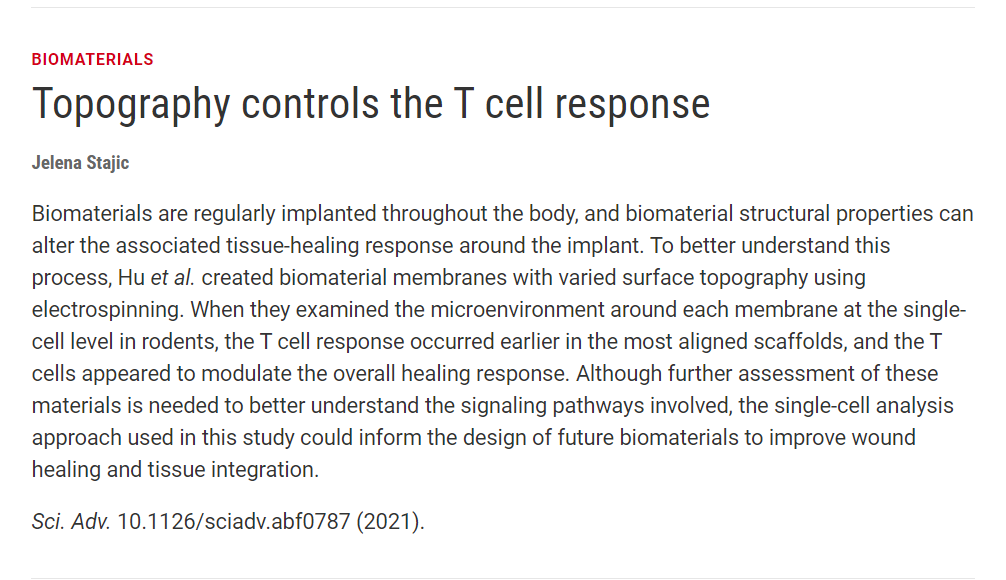 BIOMATERIALS

Topography controls the T cell response

Jelena Stajic

Biomaterials are regularly implanted throughout the body, and biomaterial structural properties can alter the associated tissue-healing response around the implant. To better understand this process, Hu et al. created biomaterial membranes with varied surface topography using electrospinning. When they examined the microenvironment around each membrane at the single-cell level in rodents, the T cell response occurred earlier in the most aligned scaffolds, and the T cells appeared to modulate the overall healing response. Although further assessment of these materials is needed to better understand the signaling pathways involved, the single-cell analysis approach used in this study could inform the design of future biomaterials to improve wound healing and tissue integration.

Sci. Adv. 10.1126/sciadv.abf0787 (2021).